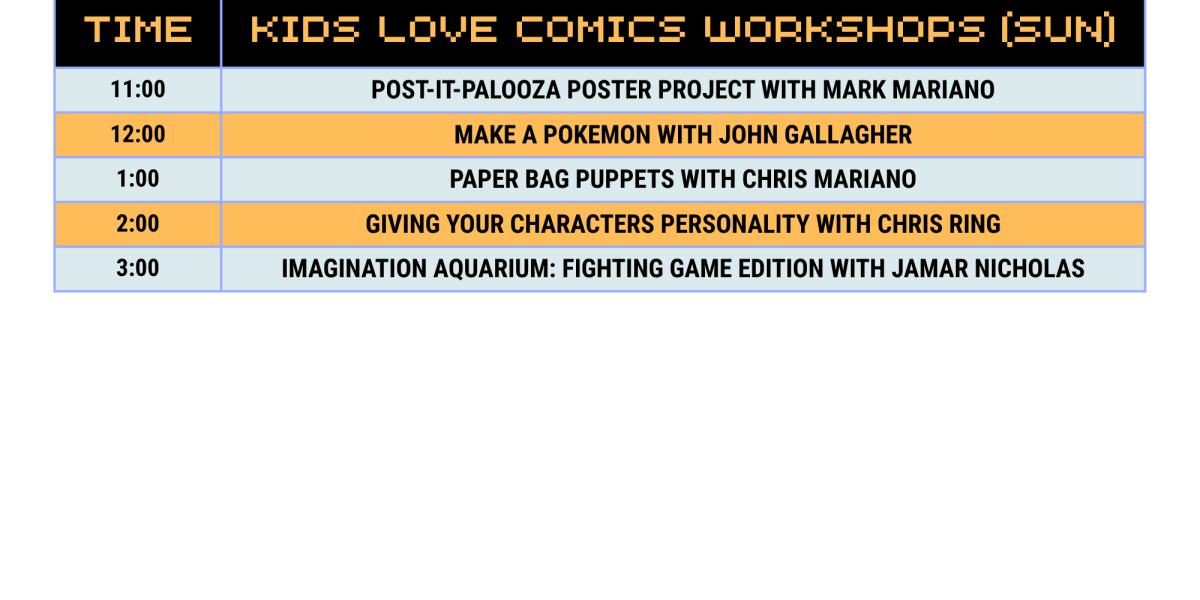 | TIME | KIDS LOVE COMICS WORKSHOPS (SUN) |
|---|---|
| 11:00 | POST-IT-PALOOZA POSTER PROJECT WITH MARK MARIANO |
| 12:00 | MAKE A POKEMON WITH JOHN GALLAGHER |
| 1:00 | PAPER BAG PUPPETS WITH CHRIS MARIANO |
| 2:00 | GIVING YOUR CHARACTERS PERSONALITY WITH CHRIS RING |
| 3:00 | IMAGINATION AQUARIUM: FIGHTING GAME EDITION WITH JAMAR NICHOLAS |